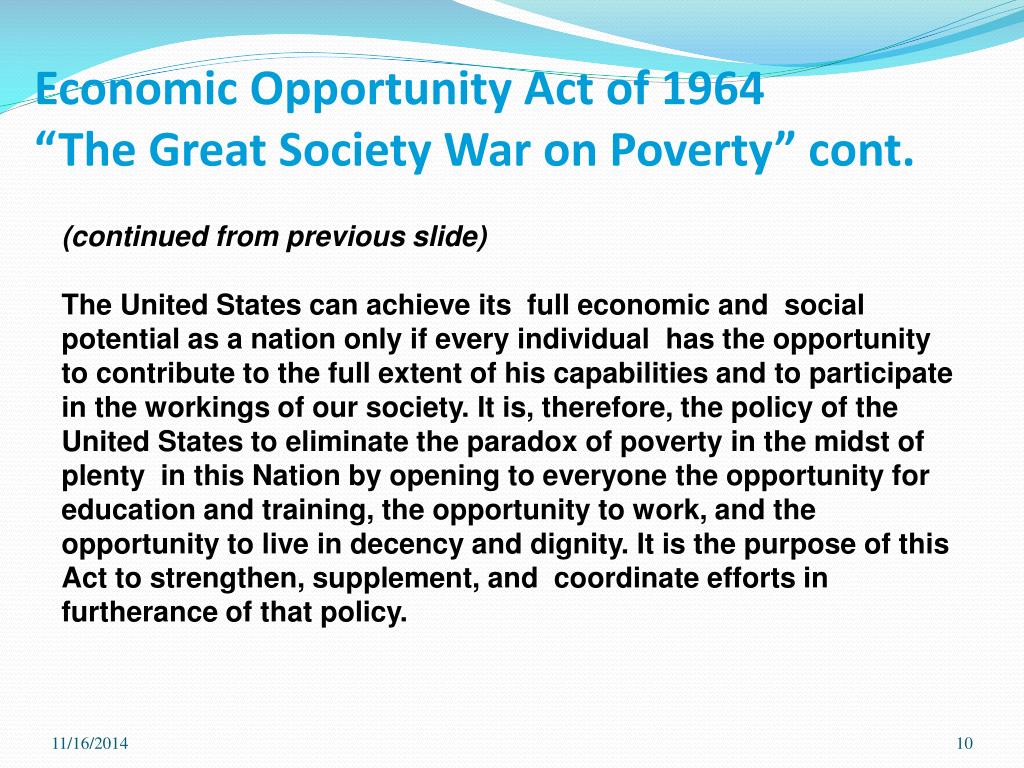 Economic Opportunity Act of 1964
“The Great Society War on Poverty” cont.

(continued from previous slide)

The United States can achieve its full economic and social potential as a nation only if every individual has the opportunity to contribute to the full extent of his capabilities and to participate in the workings of our society. It is, therefore, the policy of the United States to eliminate the paradox of poverty in the midst of plenty in this Nation by opening to everyone the opportunity for education and training, the opportunity to work, and the opportunity to live in decency and dignity. It is the purpose of this Act to strengthen, supplement, and coordinate efforts in furtherance of that policy.

11/16/2014

10